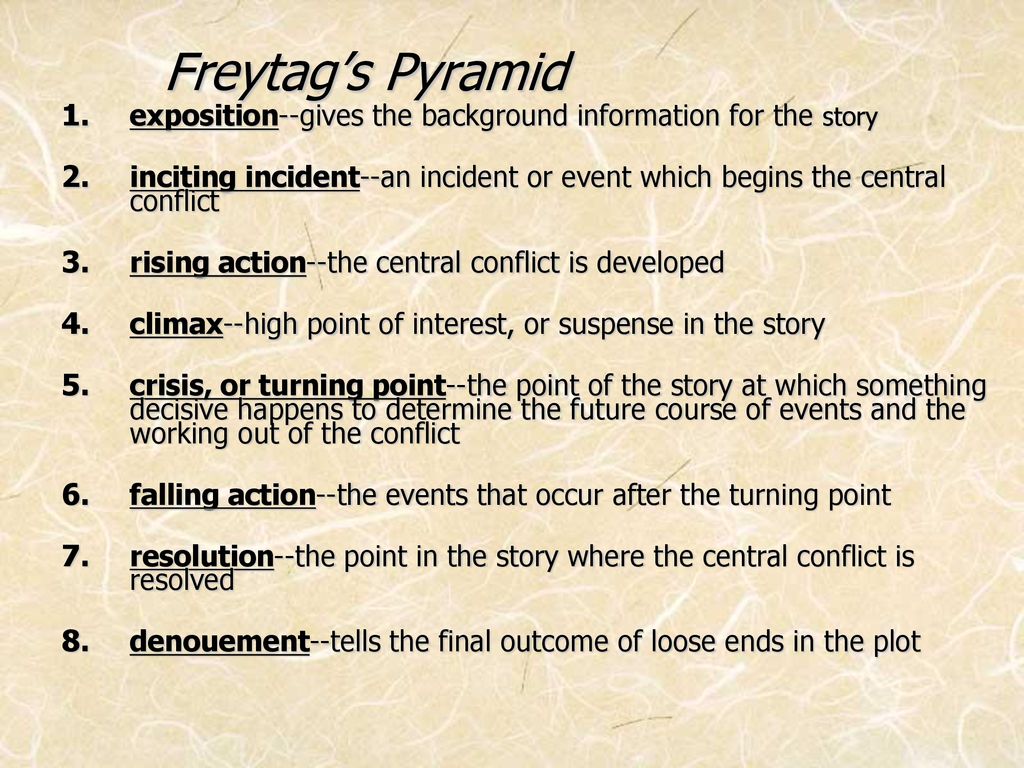 Freytag's Pyramid

1. exposition--gives the background information for the story

2. inciting incident--an incident or event which begins the central conflict

3. rising action--the central conflict is developed

4. climax--high point of interest, or suspense in the story

5. crisis, or turning point--the point of the story at which something decisive happens to determine the future course of events and the working out of the conflict

6. falling action--the events that occur after the turning point

7. resolution--the point in the story where the central conflict is resolved

8. denouement--tells the final outcome of loose ends in the plot